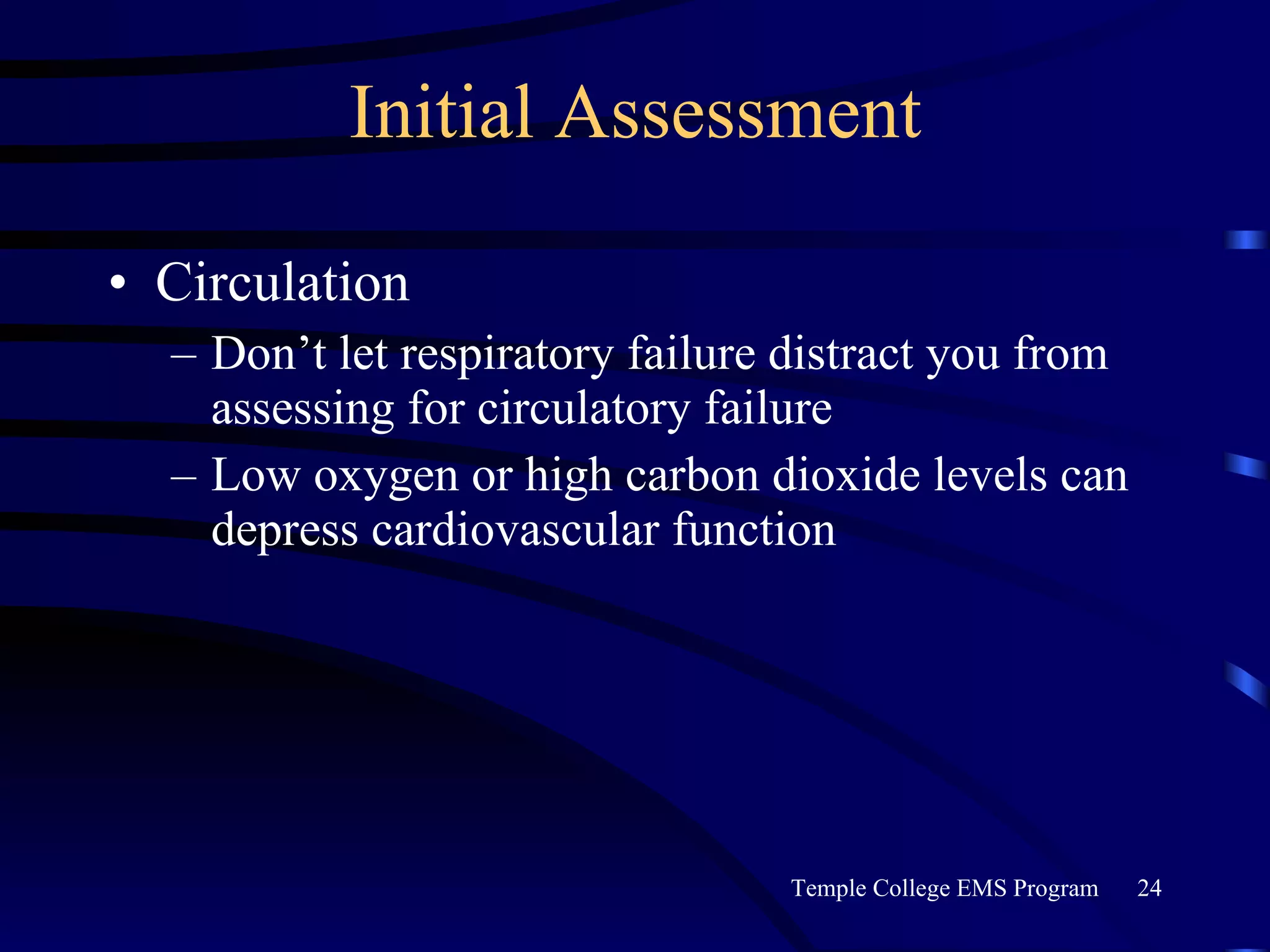 Initial Assessment

• Circulation
– Don’t let respiratory failure distract you from assessing for circulatory failure
– Low oxygen or high carbon dioxide levels can depress cardiovascular function

Temple College EMS Program 24